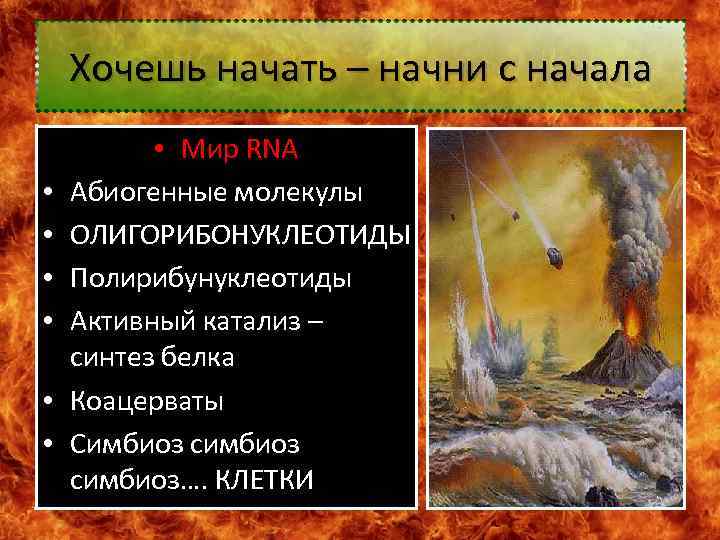 Хочешь начать – начни с начала

• Мир RNA
• Абиогенные молекулы
• ОЛИГОРИБОНУКЛЕОТИДЫ
• Полирибунуклеотиды
• Активный катализ – синтез белка
• Коацерваты
• Симбиоз симбиоз симбиоз…. КЛЕТКИ